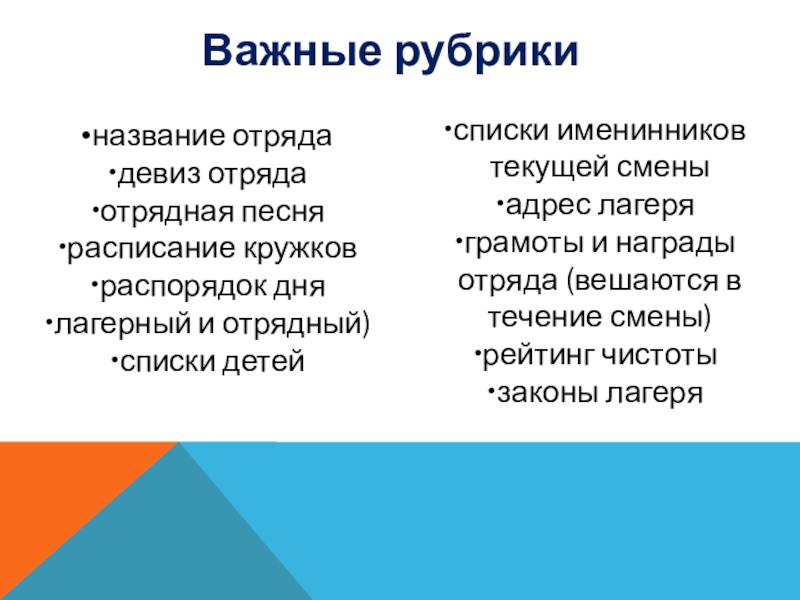 Важные рубрики

•название отряда
•девиз отряда
•отрядная песня
•расписание кружков
•распорядок дня
•лагерный и отрядный)
•списки детей

•списки именинников текущей смены
•адрес лагеря
•грамоты и награды отряда (вешаются в течение смены)
•рейтинг чистоты
•законы лагеря